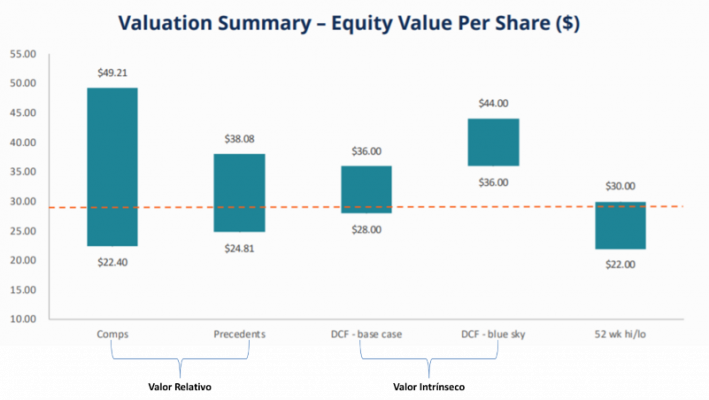 Valuation Summary – Equity Value Per Share ($)

55.00
50.00
45.00
40.00
35.00
30.00
25.00
20.00
15.00
10.00

$49.21
$22.40
$38.08
$24.81
$36.00
$28.00
$44.00
$36.00
$30.00
$22.00

Comps
Precedents
DCF - base case
DCF - blue sky
52 wk hi/lo

Valor Relativo
Valor Intrínseco